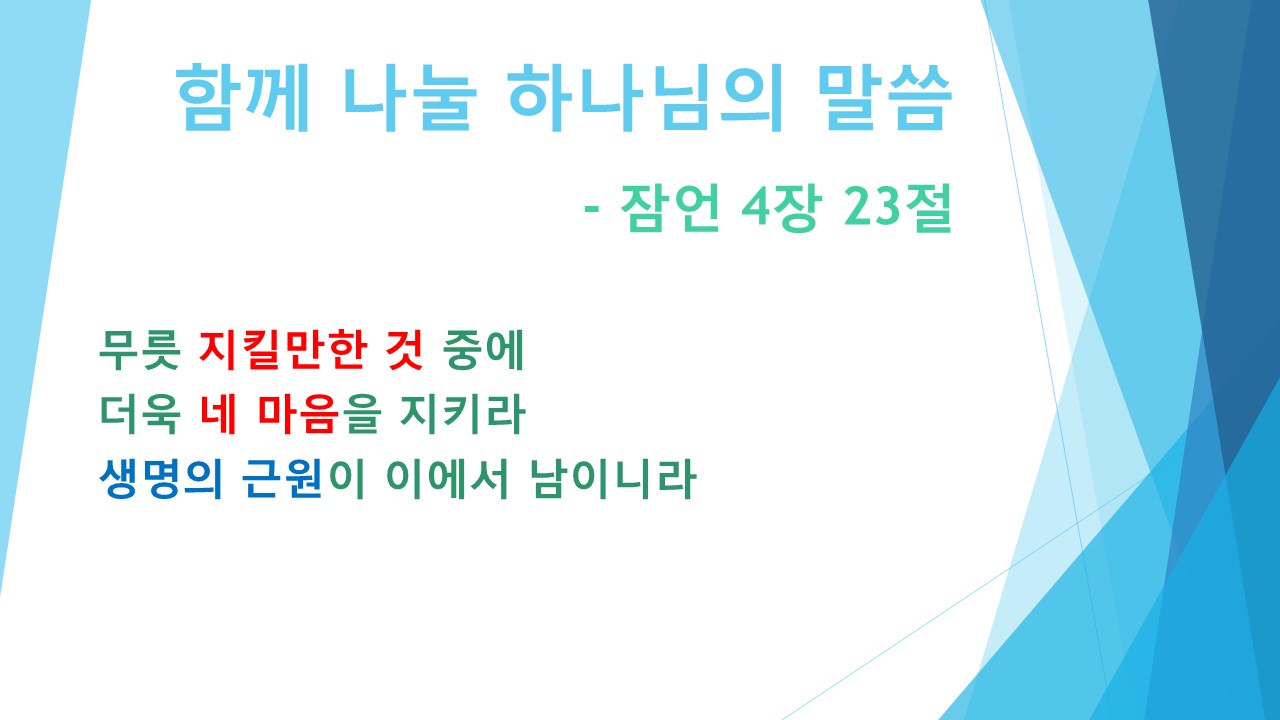 함께 나눌 하나님의 말씀

- 잠언 4장 23절

무릇 지킬만한 것 중에
더욱 네 마음을 지키라
생명의 근원이 이에서 남이니라